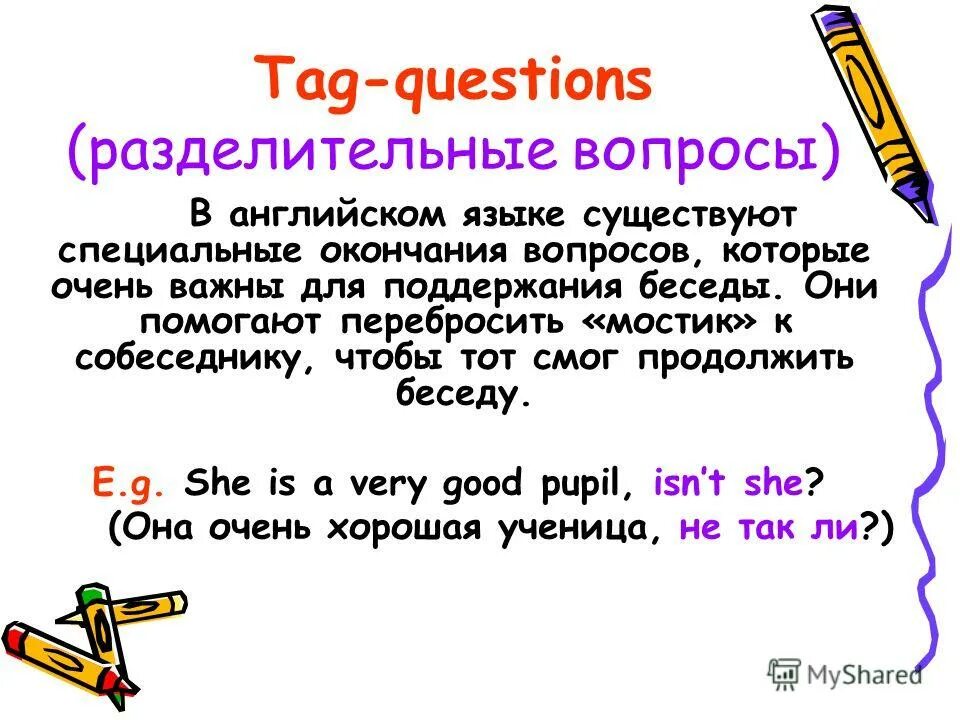 Tag-questions
(разделительные вопросы)

В английском языке существуют специальные окончания вопросов, которые очень важны для поддержания беседы. Они помогают перебросить «мостик» к собеседнику, чтобы тот смог продолжить беседу.

E.g. She is a very good pupil, isn't she?
(Она очень хорошая ученица, не так ли?)

MyShared